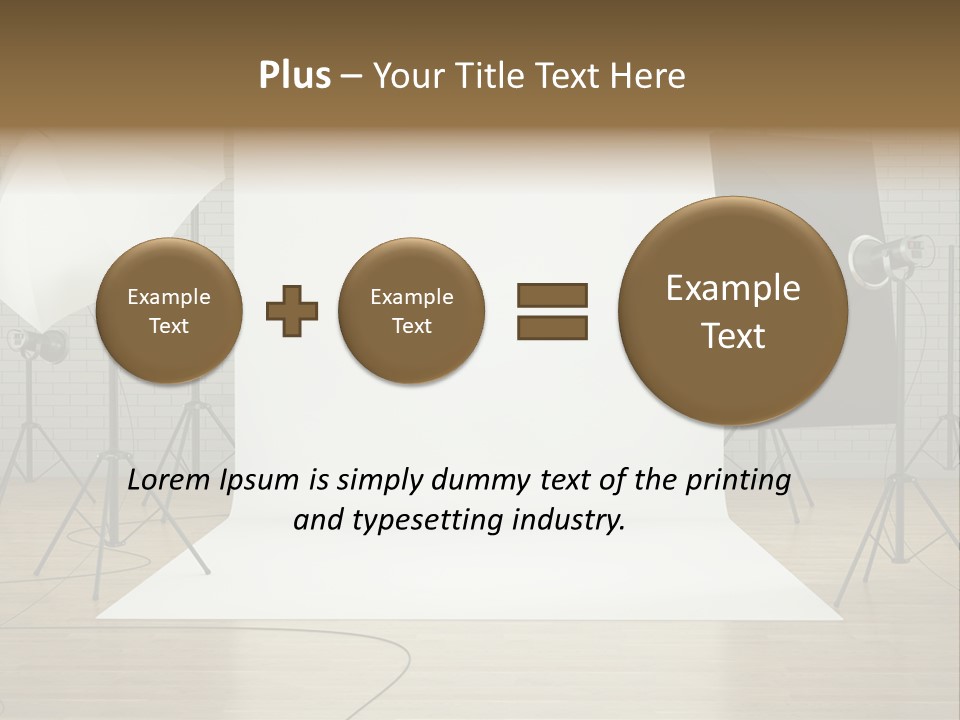 Plus – Your Title Text Here

Example Text

Example Text

Example Text

Lorem Ipsum is simply dummy text of the printing and typesetting industry.